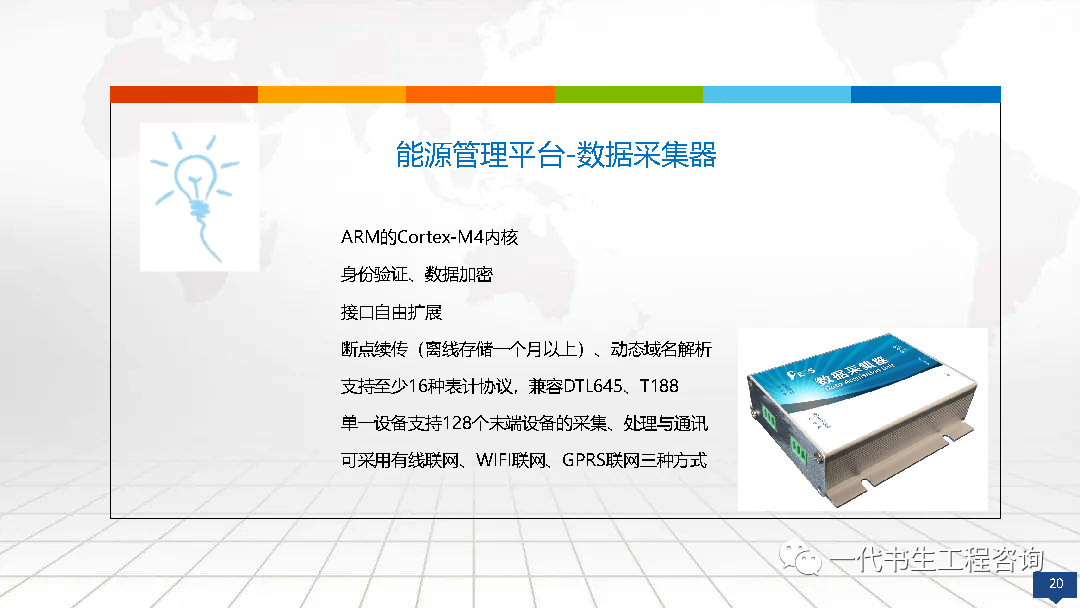 能源管理平台-数据采集器

ARM的Cortex-M4内核

身份验证、数据加密

接口自由扩展

断点续传（离线存储一个月以上）、动态域名解析

支持至少16种表计协议，兼容DTL645、T188

单一设备支持128个末端设备的采集、处理与通讯

可采用有线联网、WIFI联网、GPRS联网三种方式

数据采集器

一代书生工程咨询

20